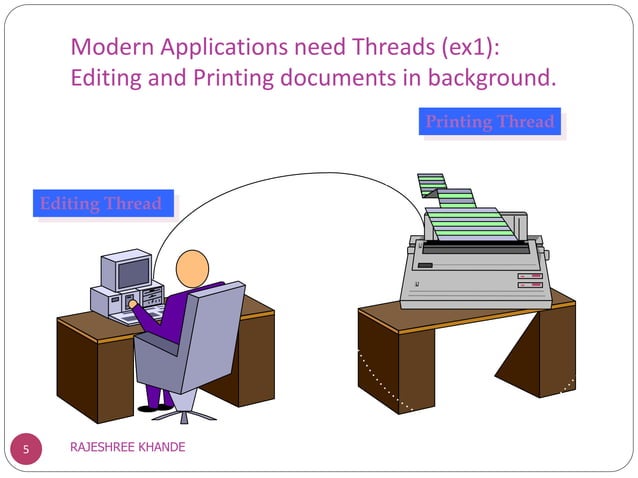 Modern Applications need Threads (ex1):
Editing and Printing documents in background.

Printing Thread

Editing Thread

5

RAJESHREE KHANDE